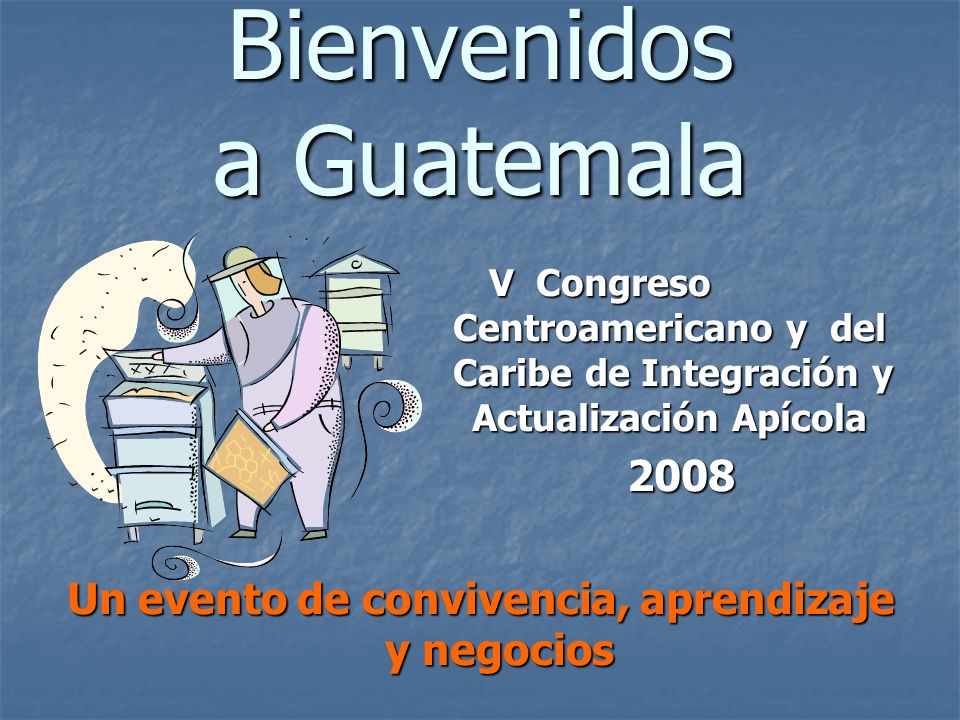 Bienvenidos a Guatemala

V Congreso Centroamericano y del Caribe de Integración y Actualización Apícola

2008

Un evento de convivencia, aprendizaje y negocios